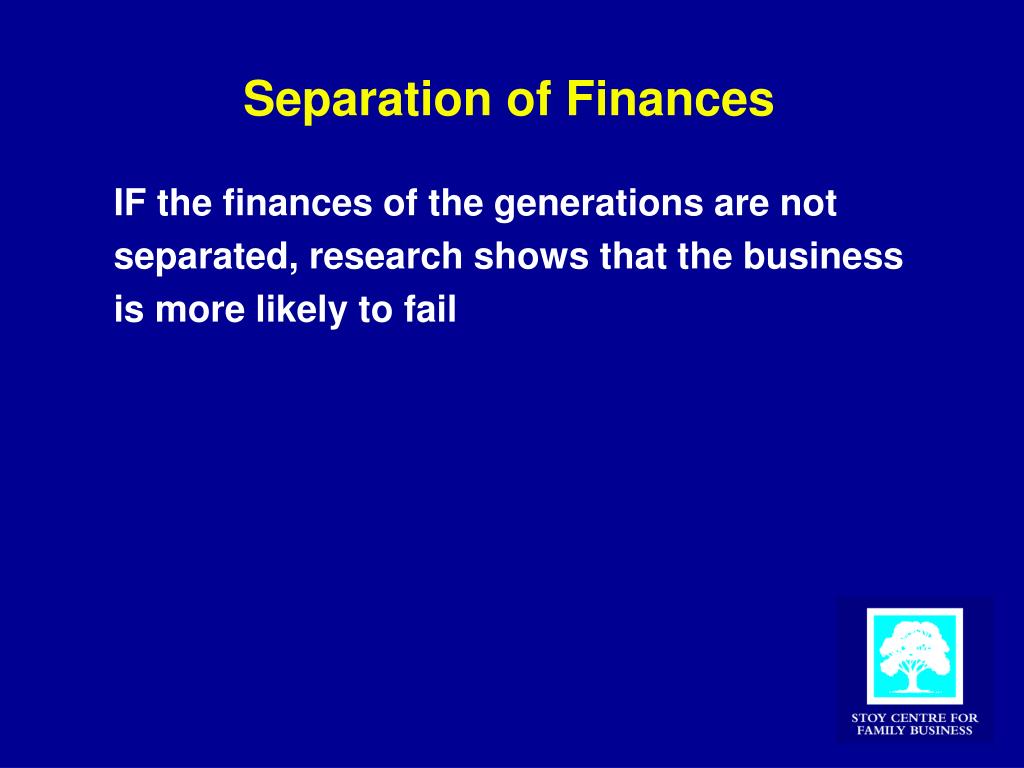 Separation of Finances

IF the finances of the generations are not separated, research shows that the business is more likely to fail

STOY CENTRE FOR FAMILY BUSINESS